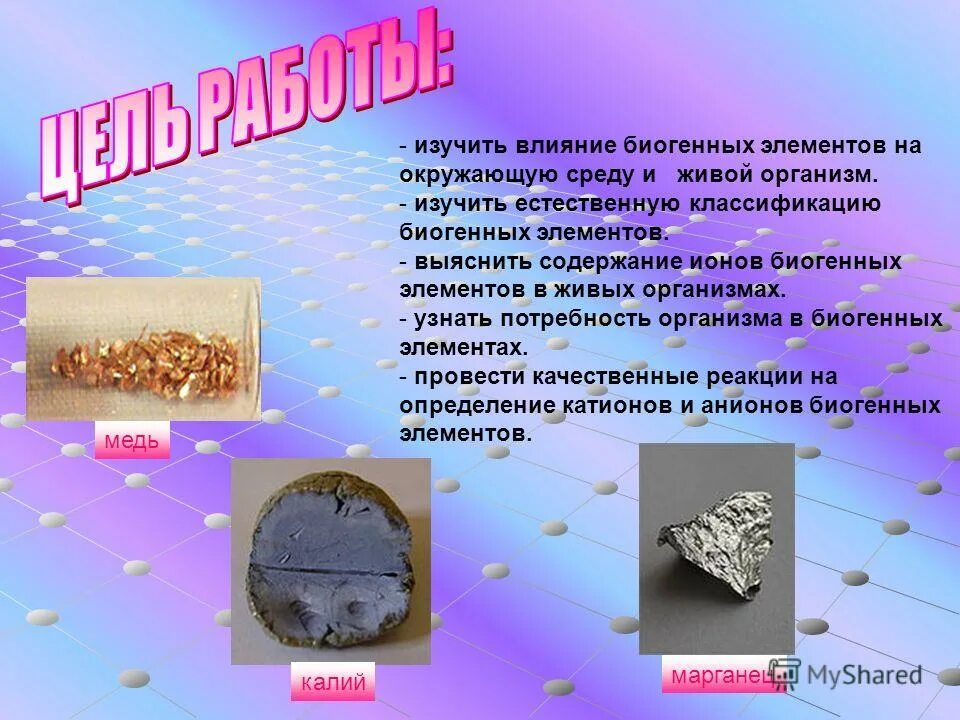 ЦЕЛЬ РАБОТЫ:

- изучить влияние биогенных элементов на окружающую среду и живой организм.
- изучить естественную классификацию биогенных элементов.
- выяснить содержание ионов биогенных элементов в живых организмах.
- узнать потребность организма в биогенных элементах.
- провести качественные реакции на определение катионов и анионов биогенных элементов.

медь

калий

марганец

MyShared